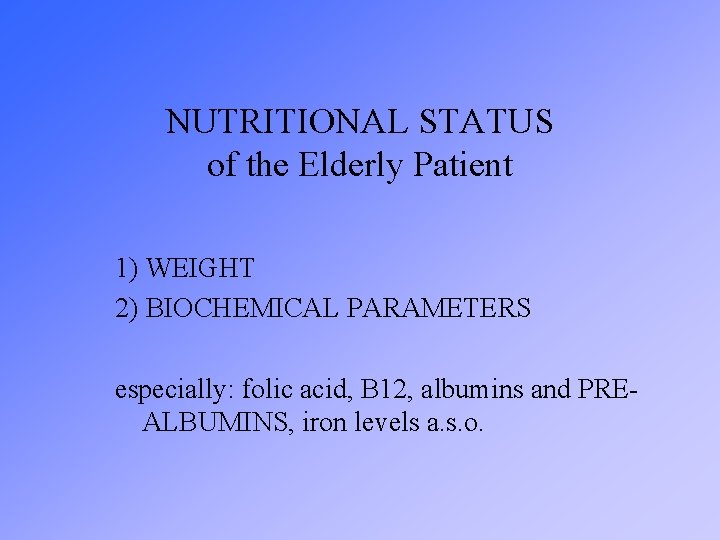 NUTRITIONAL STATUS
of the Elderly Patient

1) WEIGHT
2) BIOCHEMICAL PARAMETERS

especially: folic acid, B12, albumins and PRE-ALBUMINS, iron levels a.s.o.